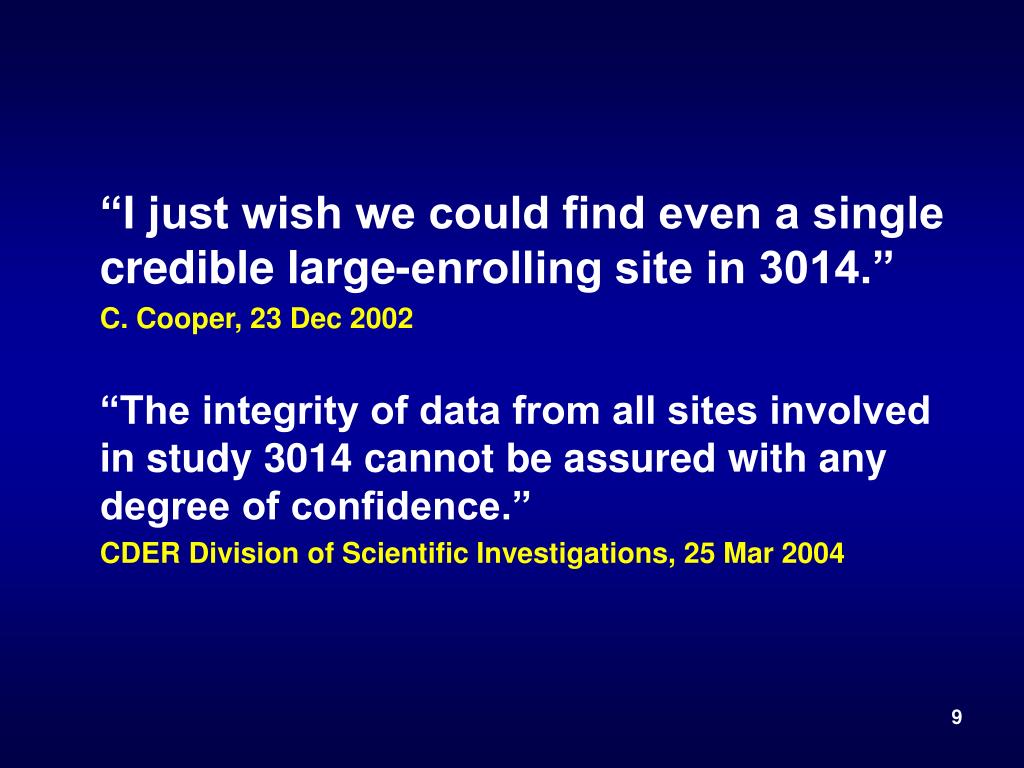 “I just wish we could find even a single credible large-enrolling site in 3014.”

C. Cooper, 23 Dec 2002

“The integrity of data from all sites involved in study 3014 cannot be assured with any degree of confidence.”

CDER Division of Scientific Investigations, 25 Mar 2004

9